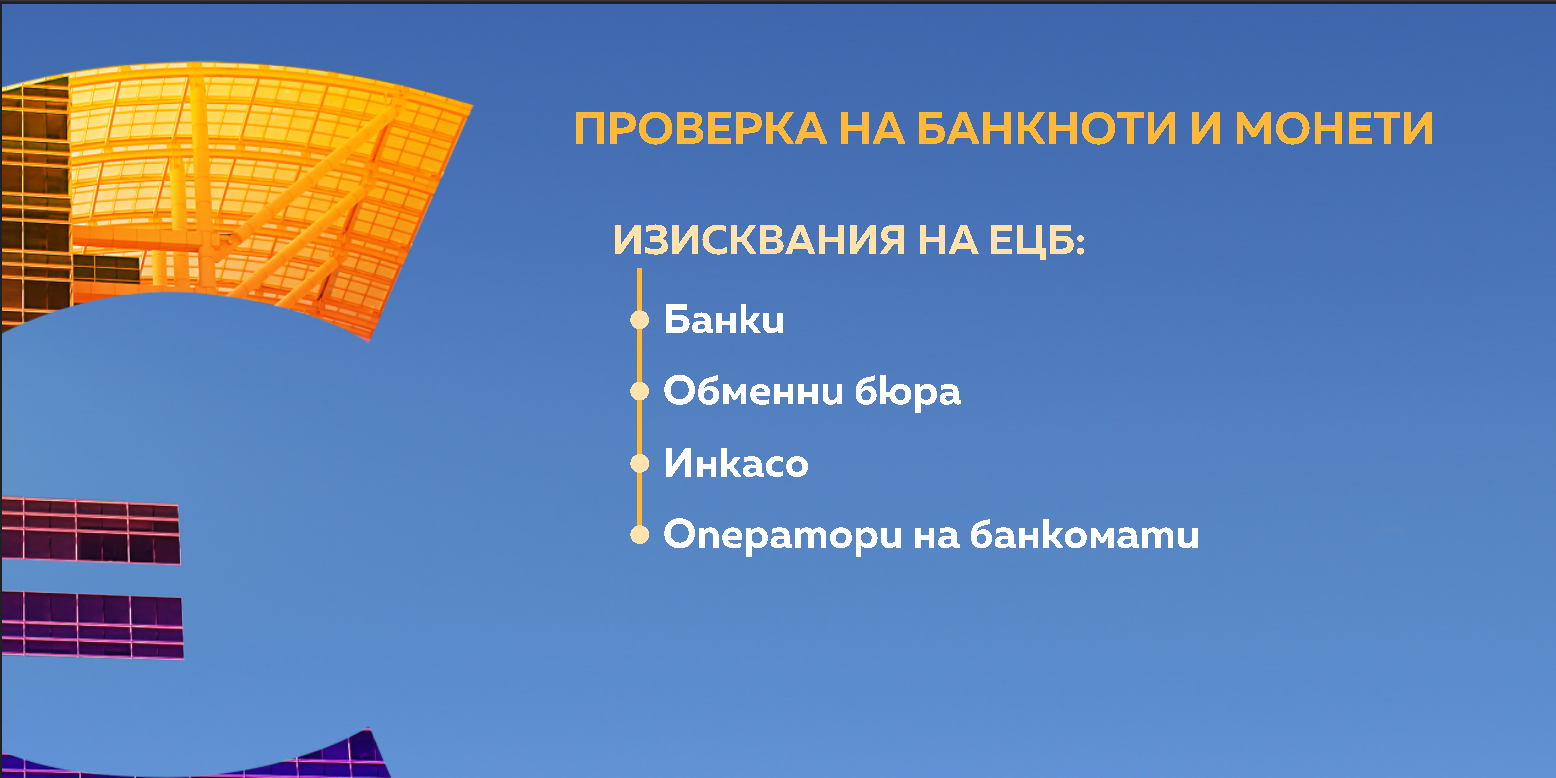 ПРОВЕРКА НА БАНКНОТИ И МОНЕТИ

ИЗИСКВАНИЯ НА ЕЦБ:

Банки

Обменни бюра

Инкасо

Оператори на банкомати